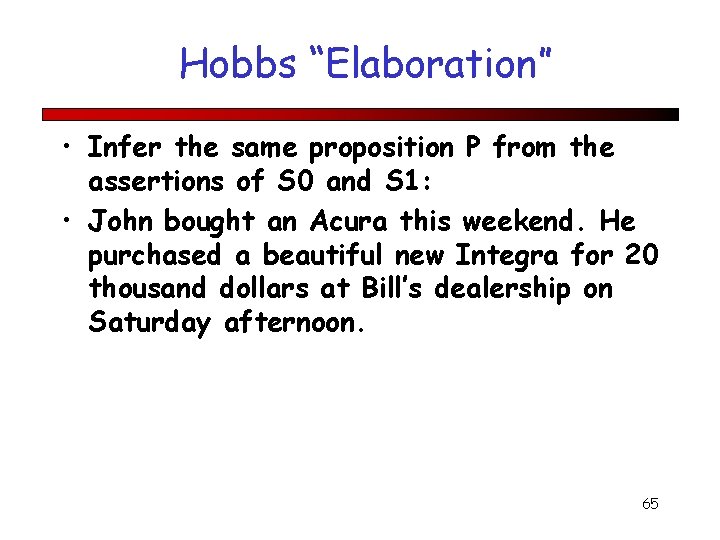 Hobbs "Elaboration"

• Infer the same proposition P from the assertions of S0 and S1:

• John bought an Acura this weekend. He purchased a beautiful new Integra for 20 thousand dollars at Bill's dealership on Saturday afternoon.

65